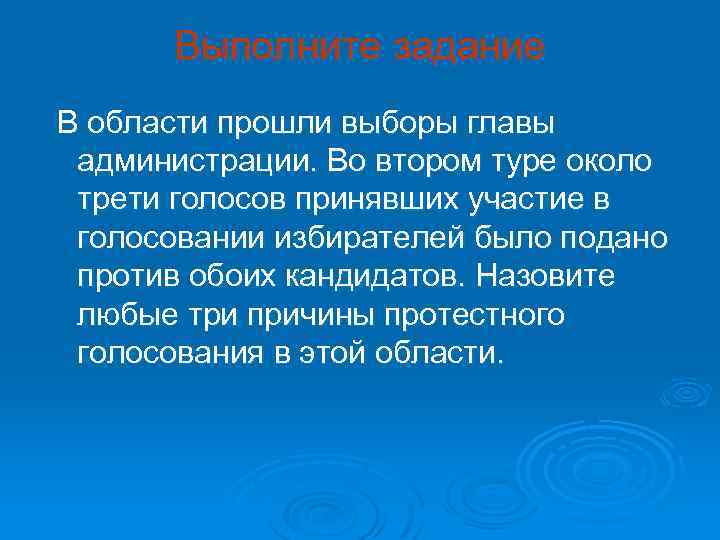 Выполните задание

В области прошли выборы главы администрации. Во втором туре около трети голосов принявших участие в голосовании избирателей было подано против обоих кандидатов. Назовите любые три причины протестного голосования в этой области.